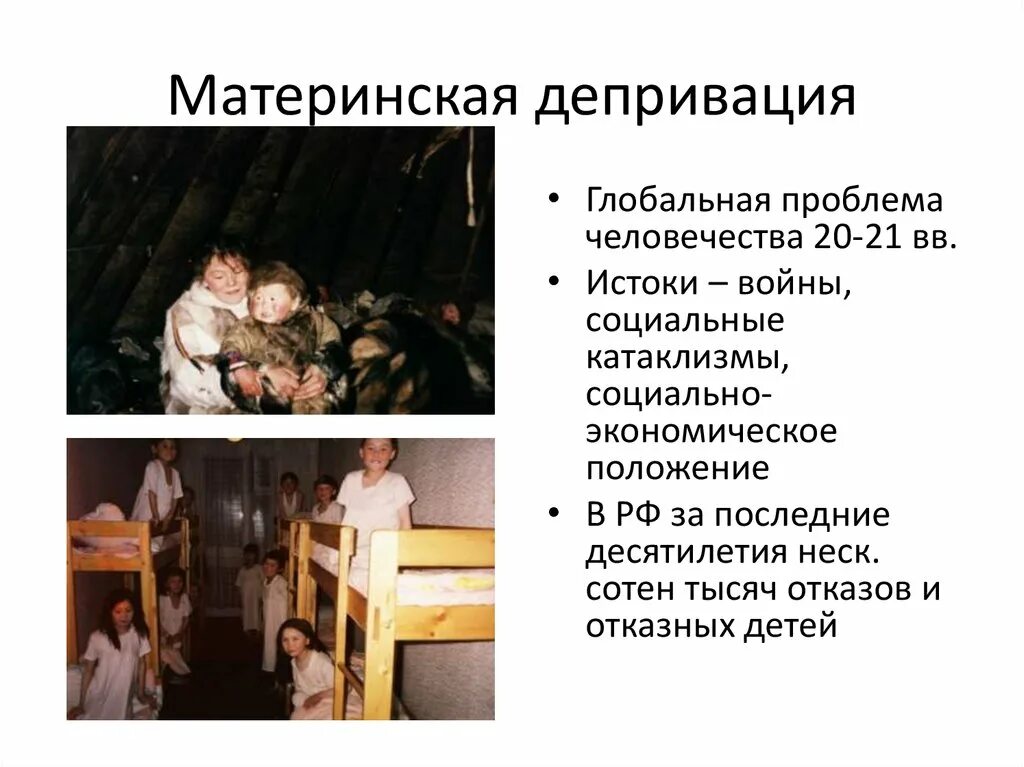 Материнская депривация

• Глобальная проблема человечества 20-21 вв.
• Истоки – войны, социальные катаклизмы, социально-экономическое положение
• В РФ за последние десятилетия неск. сотен тысяч отказов и отказных детей